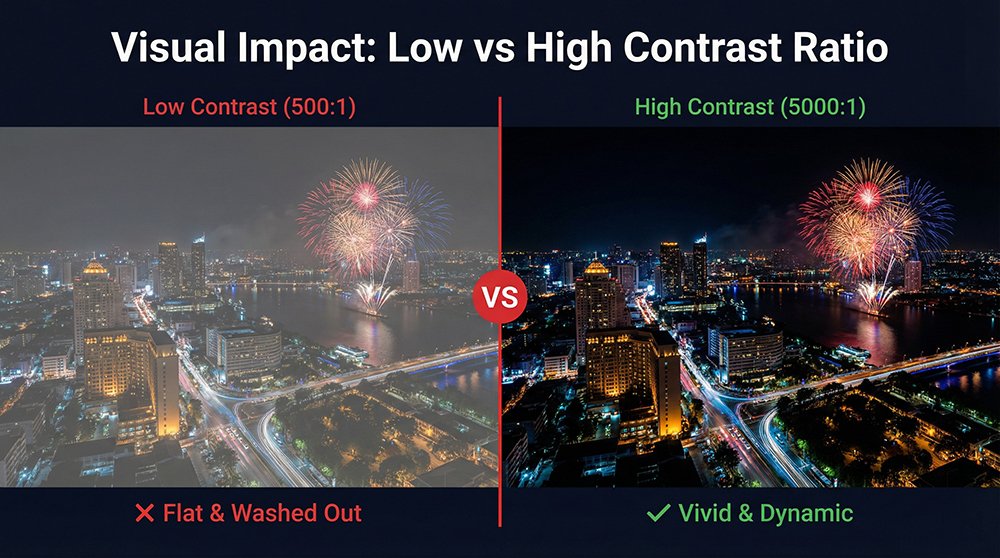 Visual Impact: Low vs High Contrast Ratio

Low Contrast (500:1)

High Contrast (5000:1)

VS

✕ Flat & Washed Out

✓ Vivid & Dynamic